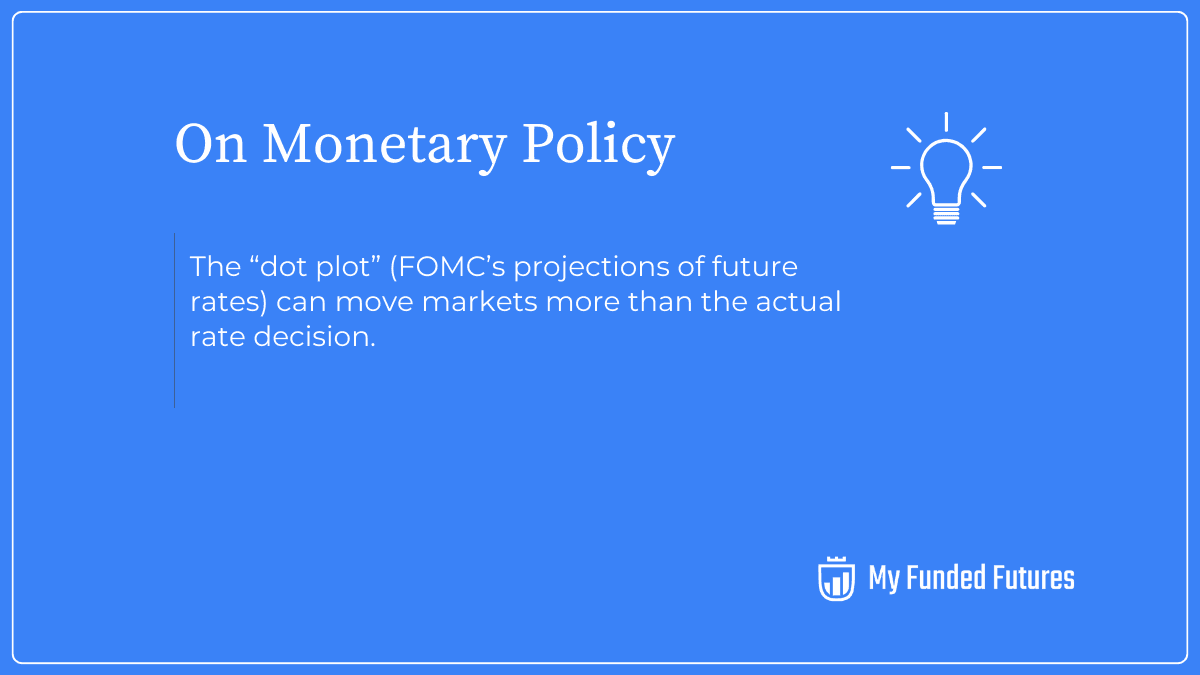 On Monetary Policy

The “dot plot” (FOMC’s projections of future rates) can move markets more than the actual rate decision.

My Funded Futures